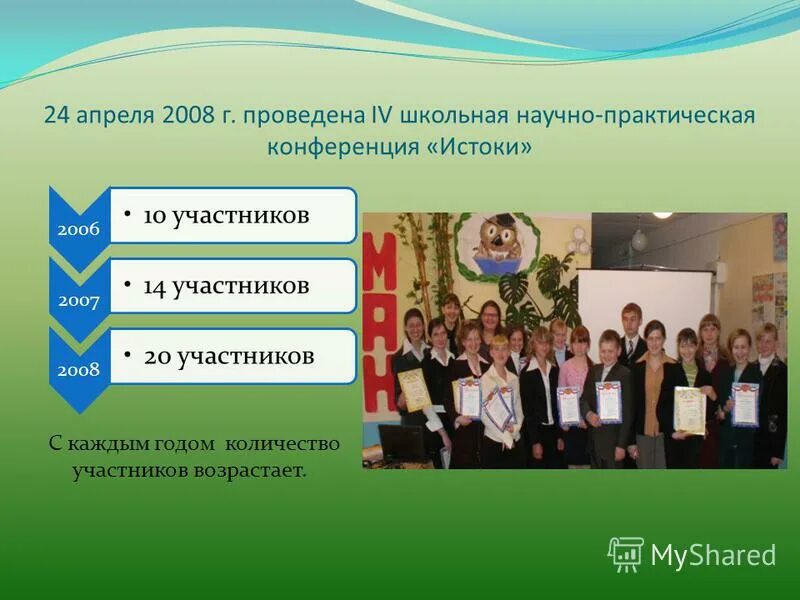 24 апреля 2008 г. проведена IV школьная научно-практическая конференция «Истоки»

2006

• 10 участников

2007

• 14 участников

2008

• 20 участников

С каждым годом количество участников возрастает.

МАН

MyShared